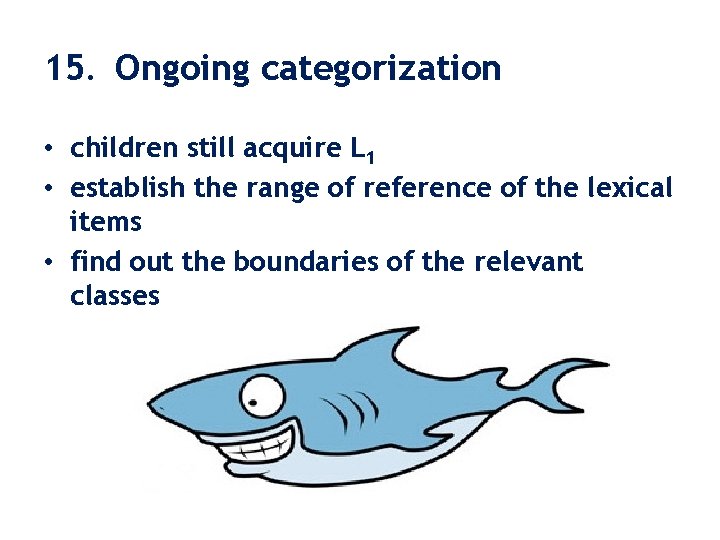 15. Ongoing categorization

• children still acquire $L_1$
• establish the range of reference of the lexical items
• find out the boundaries of the relevant classes